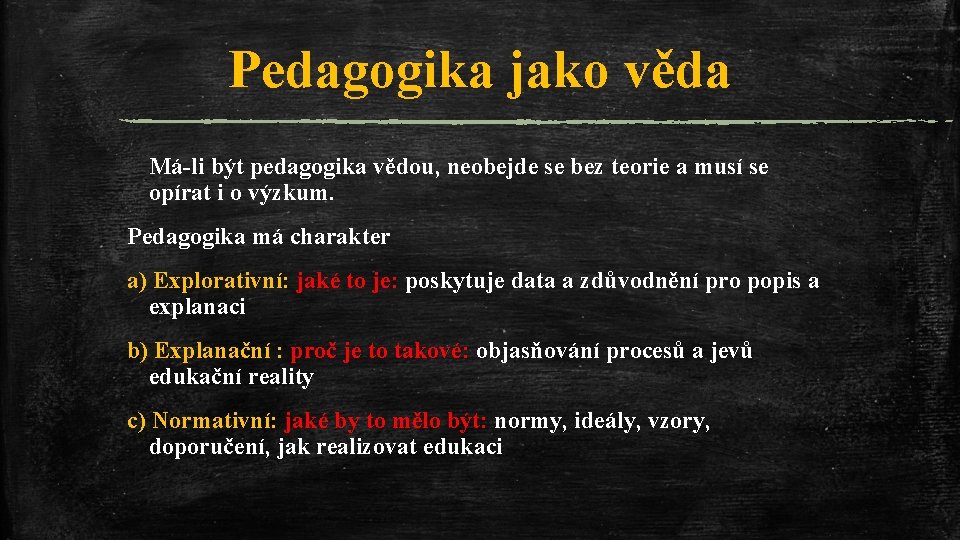 Pedagogika jako věda

Má-li být pedagogika vědou, neobejde se bez teorie a musí se opírat i o výzkum.

Pedagogika má charakter

a) Explorativní: jaké to je: poskytuje data a zdůvodnění pro popis a explanaci

b) Explanační : proč je to takové: objasňování procesů a jevů edukační reality

c) Normativní: jaké by to mělo být: normy, ideály, vzory, doporučení, jak realizovat edukaci